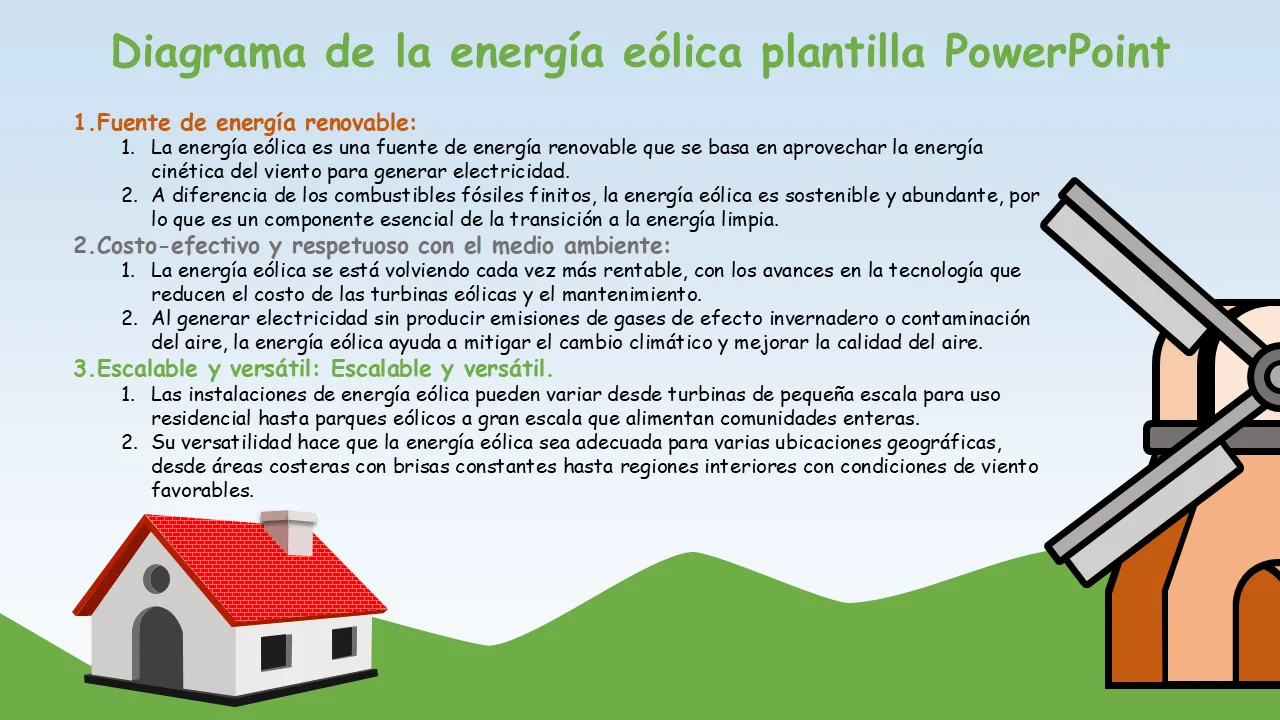 Diagrama de la energía eólica plantilla PowerPoint

1.Fuente de energía renovable:

1. La energía eólica es una fuente de energía renovable que se basa en aprovechar la energía cinética del viento para generar electricidad.
2. A diferencia de los combustibles fósiles finitos, la energía eólica es sostenible y abundante, por lo que es un componente esencial de la transición a la energía limpia.

2.Costo-efectivo y respetuoso con el medio ambiente:

1. La energía eólica se está volviendo cada vez más rentable, con los avances en la tecnología que reducen el costo de las turbinas eólicas y el mantenimiento.
2. Al generar electricidad sin producir emisiones de gases de efecto invernadero o contaminación del aire, la energía eólica ayuda a mitigar el cambio climático y mejorar la calidad del aire.

3.Escalable y versátil: Escalable y versátil.

1. Las instalaciones de energía eólica pueden variar desde turbinas de pequeña escala para uso residencial hasta parques eólicos a gran escala que alimentan comunidades enteras.
2. Su versatilidad hace que la energía eólica sea adecuada para varias ubicaciones geográficas, desde áreas costeras con brisas constantes hasta regiones interiores con condiciones de viento favorables.